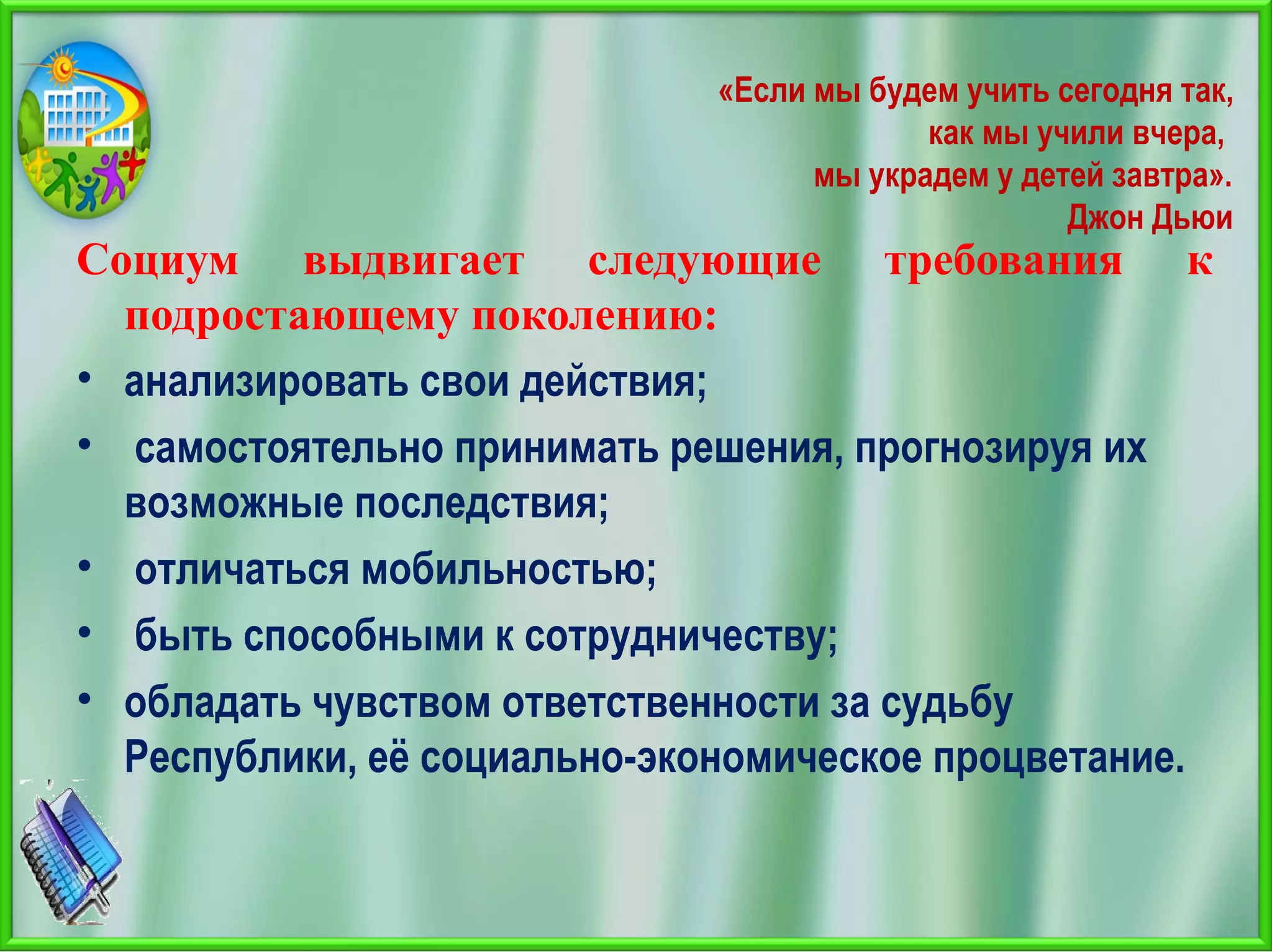 «Если мы будем учить сегодня так,
как мы учили вчера,
мы украдем у детей завтра».
Джон Дьюи

Социум выдвигает следующие требования к подростающему поколению:

• анализировать свои действия;
• самостоятельно принимать решения, прогнозируя их возможные последствия;
• отличаться мобильностью;
• быть способными к сотрудничеству;
• обладать чувством ответственности за судьбу Республики, её социально-экономическое процветание.